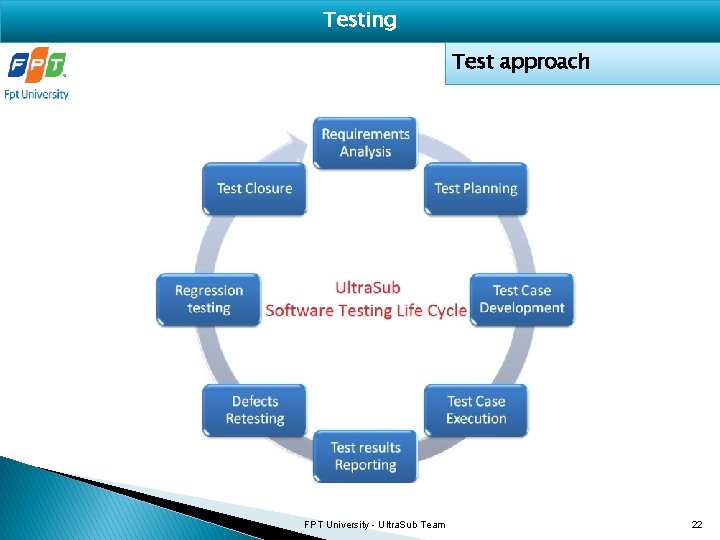 Testing

FPT
Fpt University

Test approach

Requirements Analysis

Test Planning

Test Case Development

Test Case Execution

Test results Reporting

Defects Retesting

Regression testing

Test Closure

UltraSub
Software Testing Life Cycle

FPT University - UltraSub Team

22